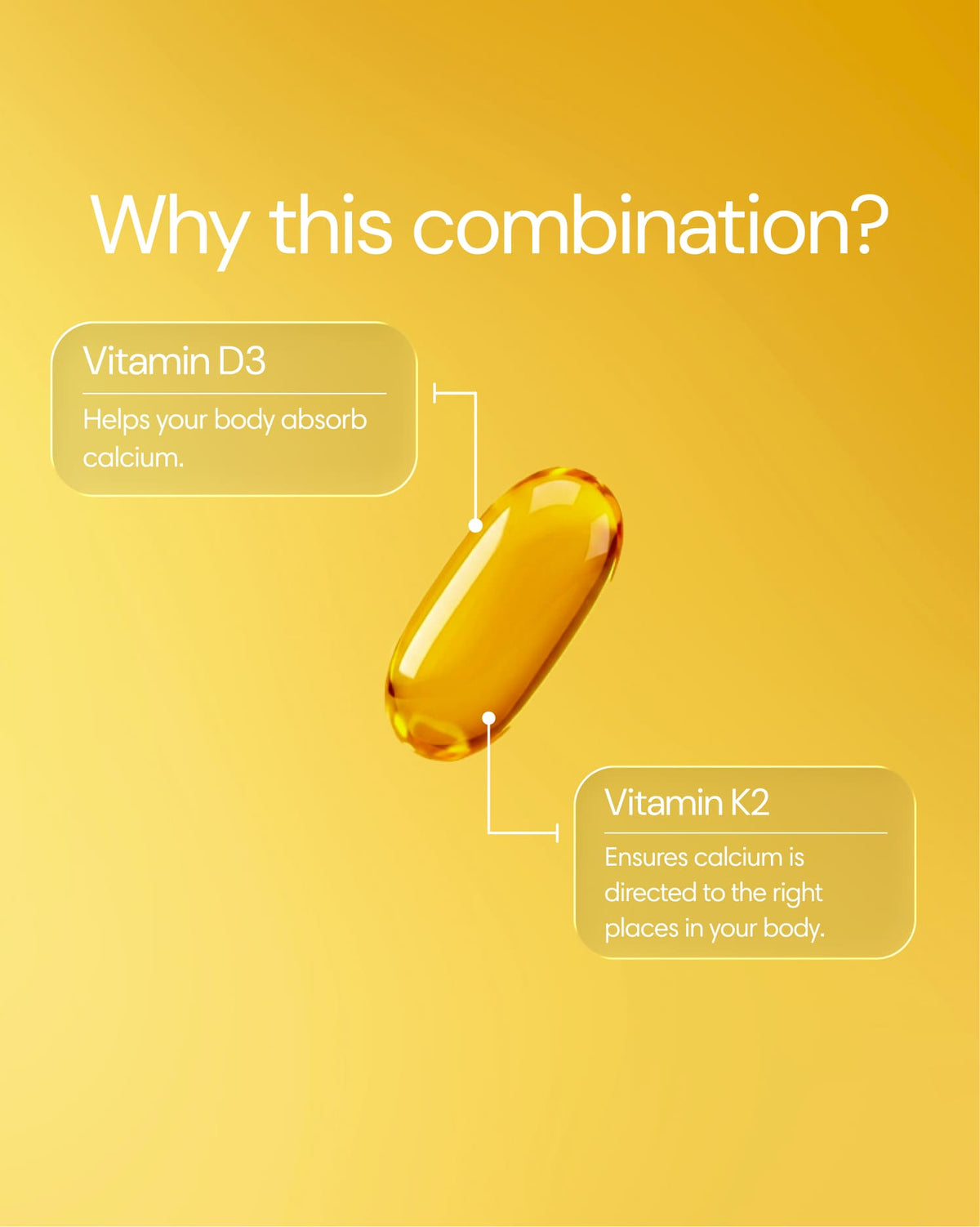 Why this combination?

Vitamin D3

Helps your body absorb calcium.

Vitamin K2

Ensures calcium is directed to the right places in your body.